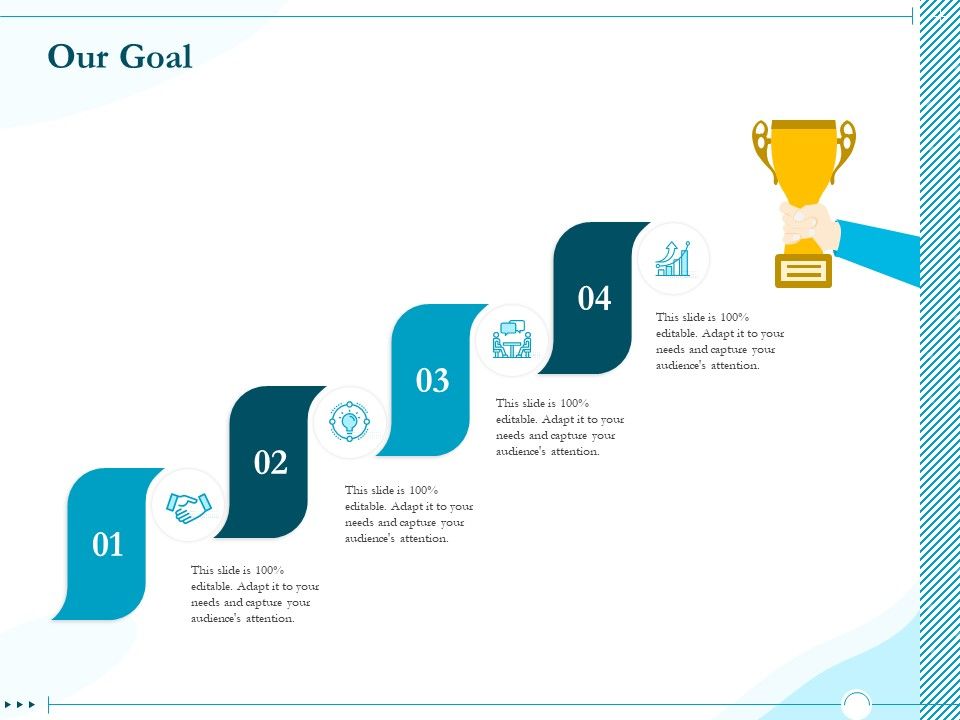 Our Goal

01

This slide is 100% editable. Adapt it to your needs and capture your audience's attention.

02

This slide is 100% editable. Adapt it to your needs and capture your audience's attention.

03

This slide is 100% editable. Adapt it to your needs and capture your audience's attention.

04

This slide is 100% editable. Adapt it to your needs and capture your audience's attention.